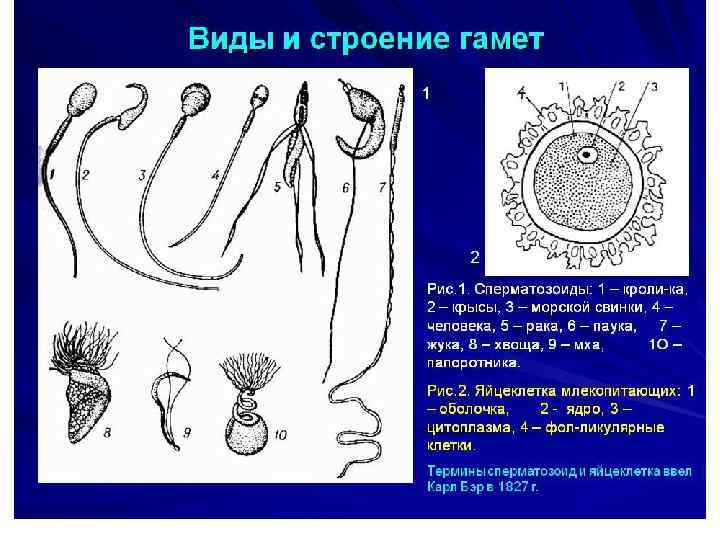 Виды и строение гамет

1 2 3 4 5 6 7

8 9 10

1

4 1 2 3

2

Рис.1. Сперматозоиды: 1 – кроли-ка, 2 – крысы, 3 – морской свинки, 4 – человека, 5 – рака, 6 – паука, 7 – жука, 8 – хвоща, 9 – мха, 1О – папоротника.

Рис.2. Яйцеклетка млекопитающих: 1 – оболочка, 2 - ядро, 3 – цитоплазма, 4 – фол-ликулярные клетки.

Термины сперматозоид и яйцеклетка ввел Карл Бэр в 1827 г.